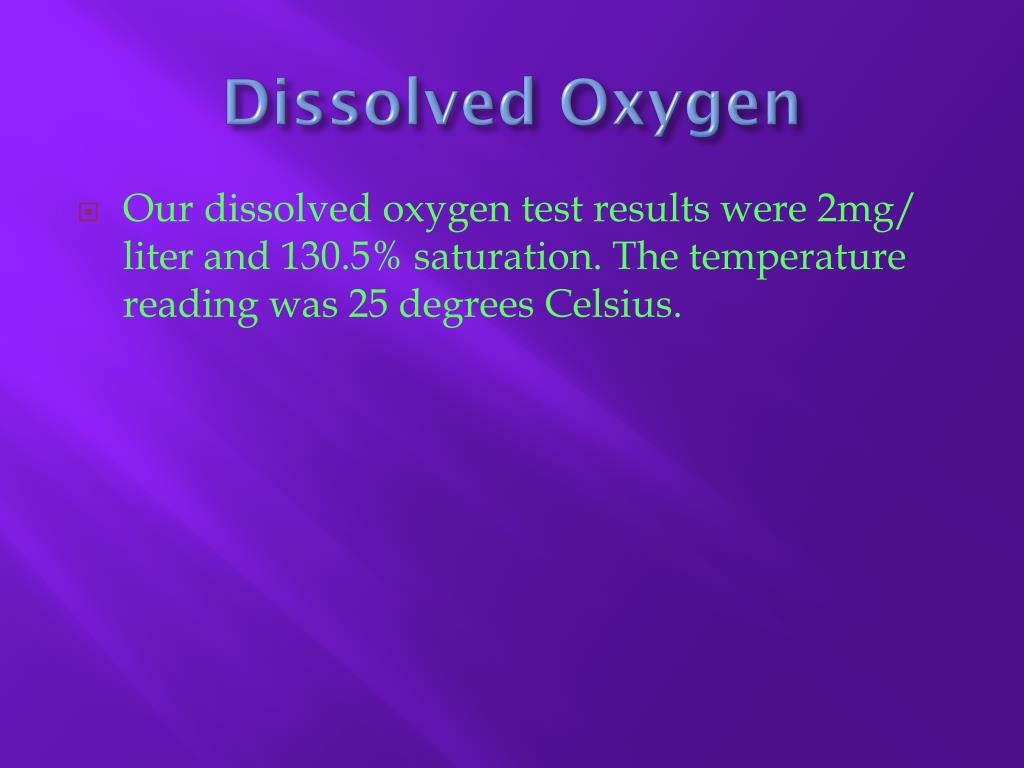 Dissolved Oxygen

Our dissolved oxygen test results were 2mg/ liter and 130.5% saturation. The temperature reading was 25 degrees Celsius.